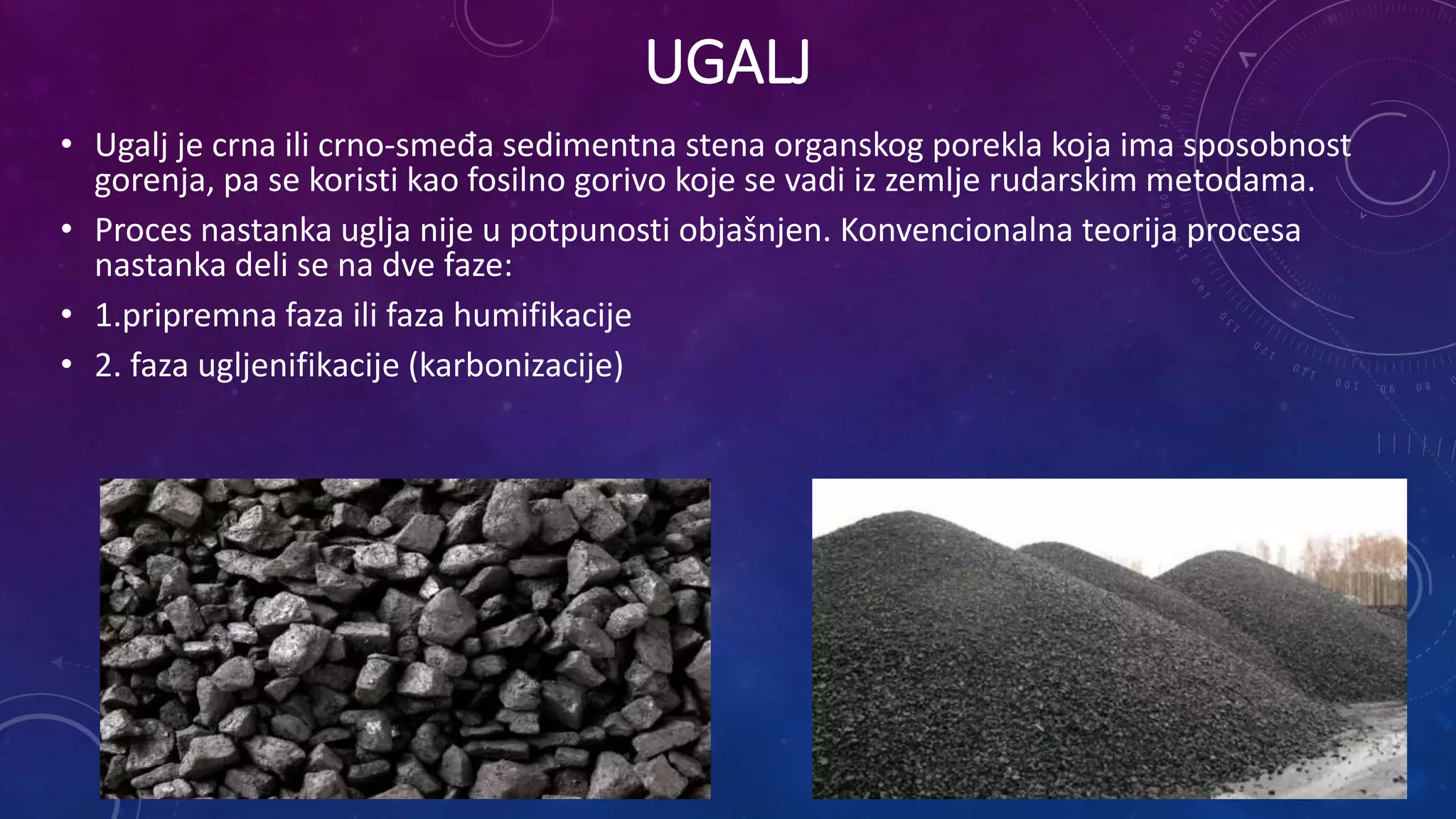 UGALJ

• Ugalj je crna ili crno-smeđa sedimentna stena organskog porekla koja ima sposobnost gorenja, pa se koristi kao fosilno gorivo koje se vadi iz zemlje rudarskim metodama.

• Proces nastanka uglja nije u potpunosti objašnjen. Konvencionalna teorija procesa nastanka deli se na dve faze:

• 1.pripremna faza ili faza humifikacije

• 2. faza ugljenifikacije (karbonizacije)